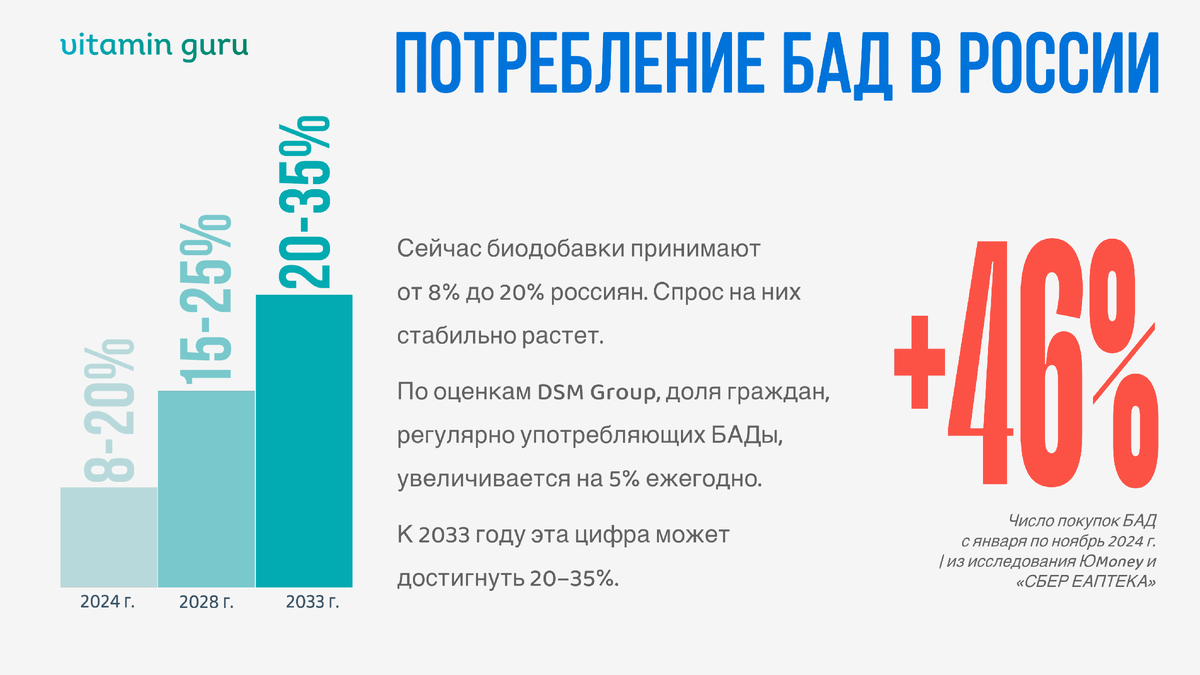 vitamin guru

ПОТРЕБЛЕНИЕ БАД В РОССИИ

8-20%

15-25%

20-35%

2024 г.

2028 г.

2033 г.

Сейчас биодобавки принимают от 8% до 20% россиян. Спрос на них стабильно растет.

По оценкам DSM Group, доля граждан, регулярно употребляющих БАДы, увеличивается на 5% ежегодно.

К 2033 году эта цифра может достигнуть 20–35%.

+46%

Число покупок БАД с января по ноябрь 2024 г. | из исследования ЮMoney и «СБЕР ЕАПТЕКА»